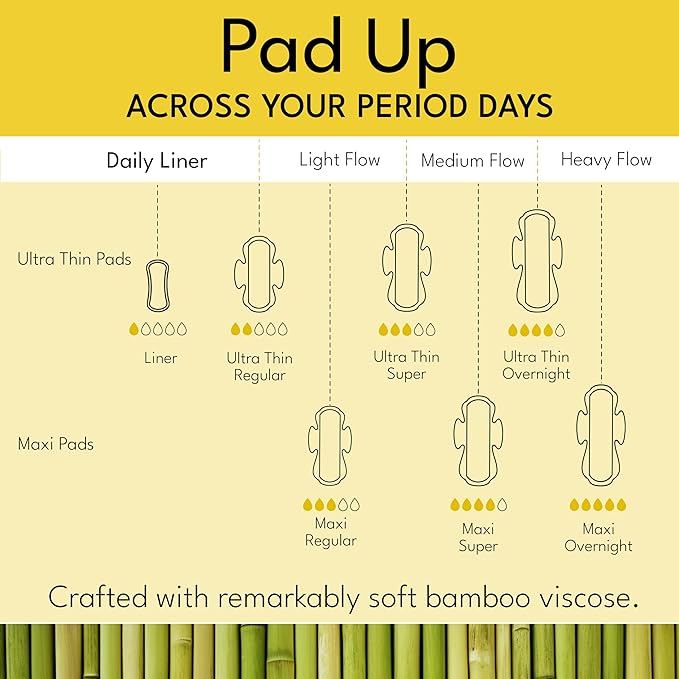 Pad Up
ACROSS YOUR PERIOD DAYS

Daily Liner
Light Flow
Medium Flow
Heavy Flow

Ultra Thin Pads

Liner

Ultra Thin Regular

Ultra Thin Super

Ultra Thin Overnight

Maxi Pads

Maxi Regular

Maxi Super

Maxi Overnight

Crafted with remarkably soft bamboo viscose.